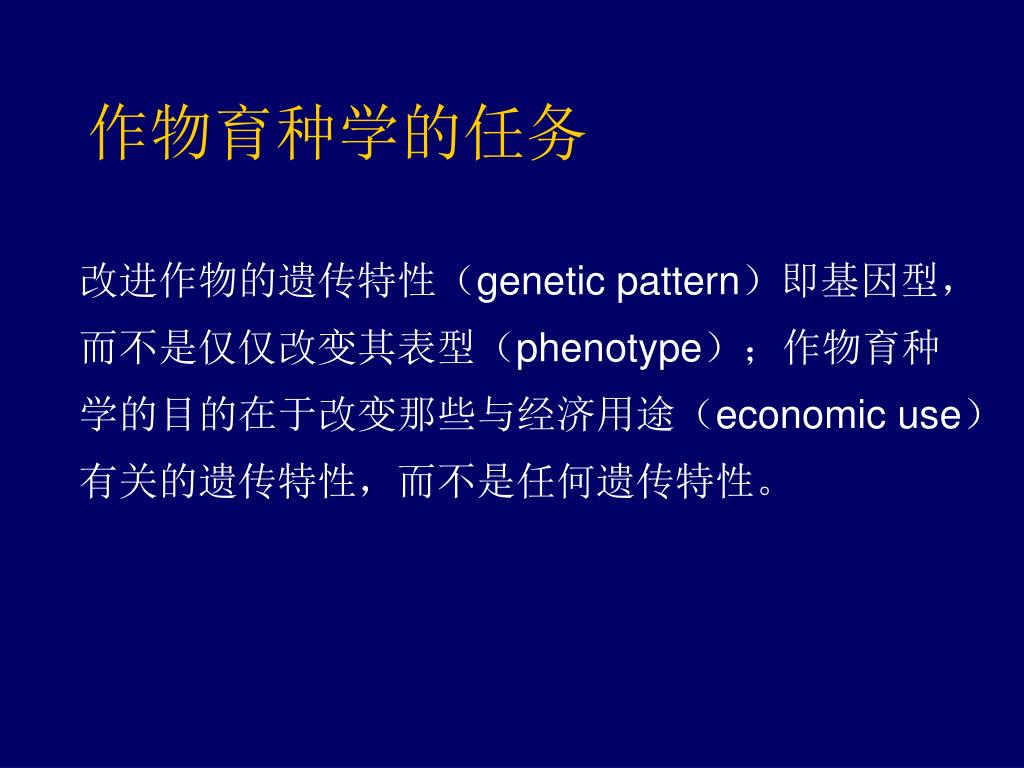 作物育种学的任务

改进作物的遗传特性（genetic pattern）即基因型，而不是仅仅改变其表型（phenotype）；作物育种学的目的在于改变那些与经济用途（economic use）有关的遗传特性，而不是任何遗传特性。